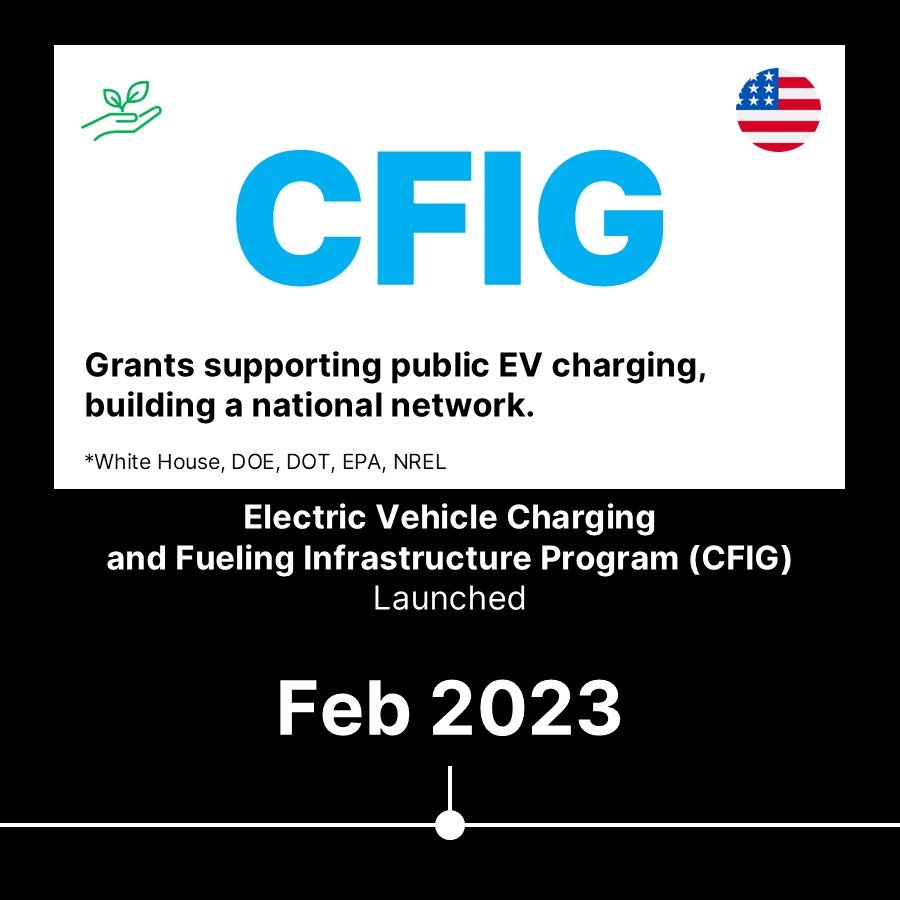 CFIG

Grants supporting public EV charging, building a national network.

*White House, DOE, DOT, EPA, NREL

Electric Vehicle Charging and Fueling Infrastructure Program (CFIG)
Launched

Feb 2023